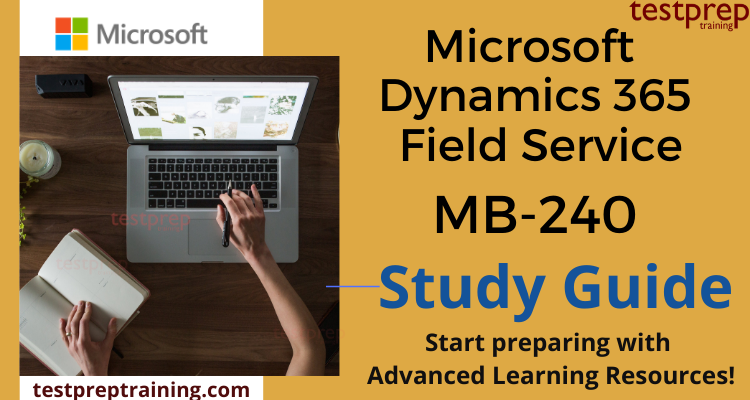 Microsoft

testprep training

Microsoft Dynamics 365 Field Service

MB-240

Study Guide

Start preparing with Advanced Learning Resources!

testprep

testpreptraining.com